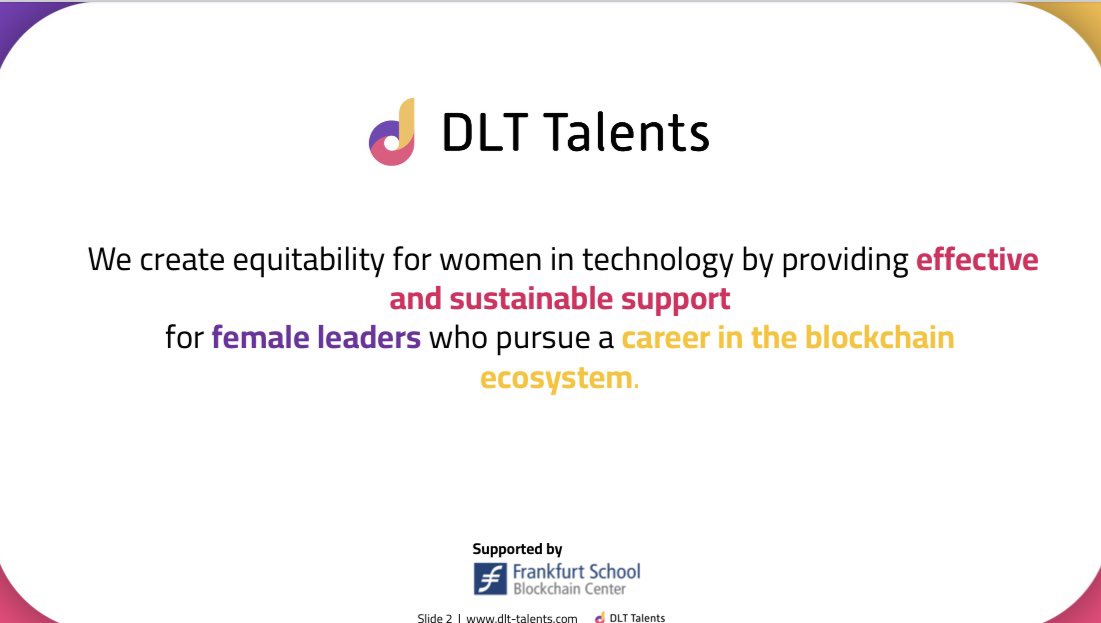 DLT Talents

We create equitability for women in technology by providing effective and sustainable support
for female leaders who pursue a career in the blockchain ecosystem.

Supported by
Frankfurt School
Blockchain Center

Slide 2 | www.dlt-talents.com DLT Talents